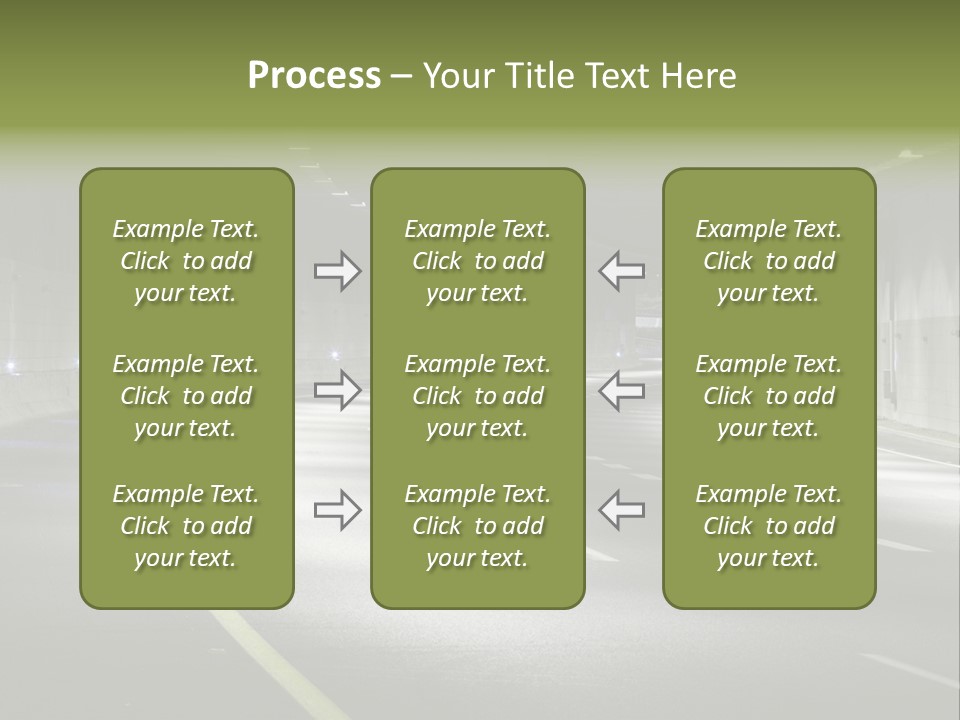 Process – Your Title Text Here

Example Text. Click to add your text.

Example Text. Click to add your text.

Example Text. Click to add your text.

Example Text. Click to add your text.

Example Text. Click to add your text.

Example Text. Click to add your text.

Example Text. Click to add your text.

Example Text. Click to add your text.

Example Text. Click to add your text.